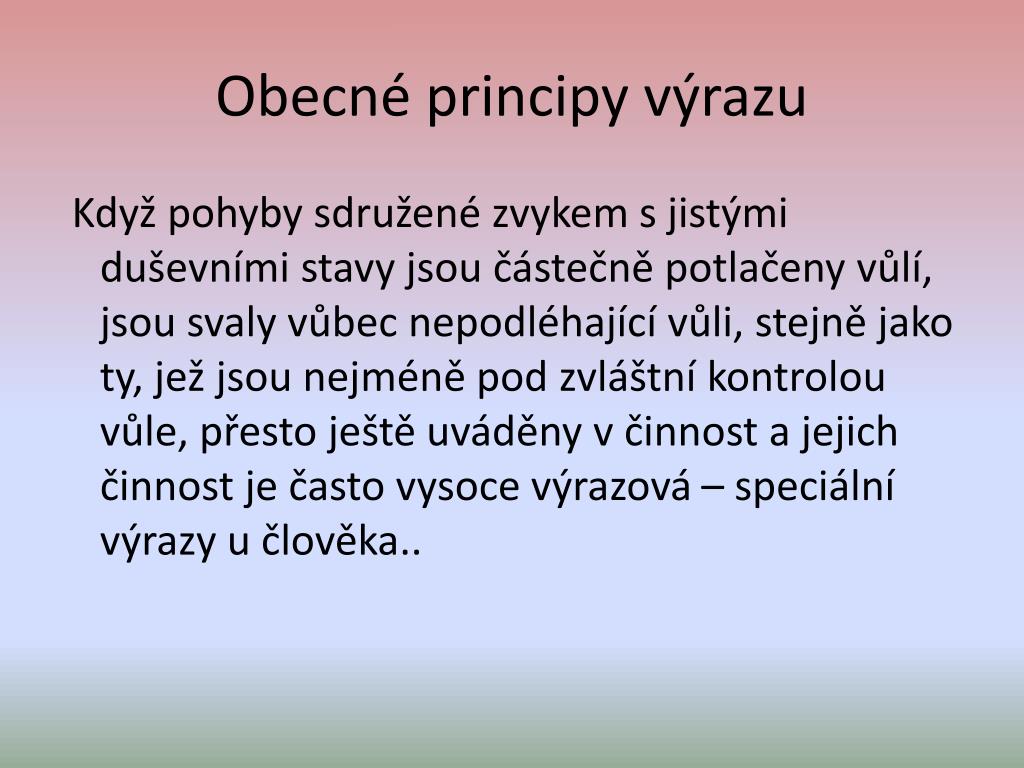 Obecné principy výrazu

Když pohyby sdružené zvykem s jistými duševními stavy jsou částečně potlačeny vůlí, jsou svaly vůbec nepodléhající vůli, stejně jako ty, jež jsou nejméně pod zvláštní kontrolou vůle, přesto ještě uváděny v činnost a jejich činnost je často vysoce výrazová – speciální výrazy u člověka..